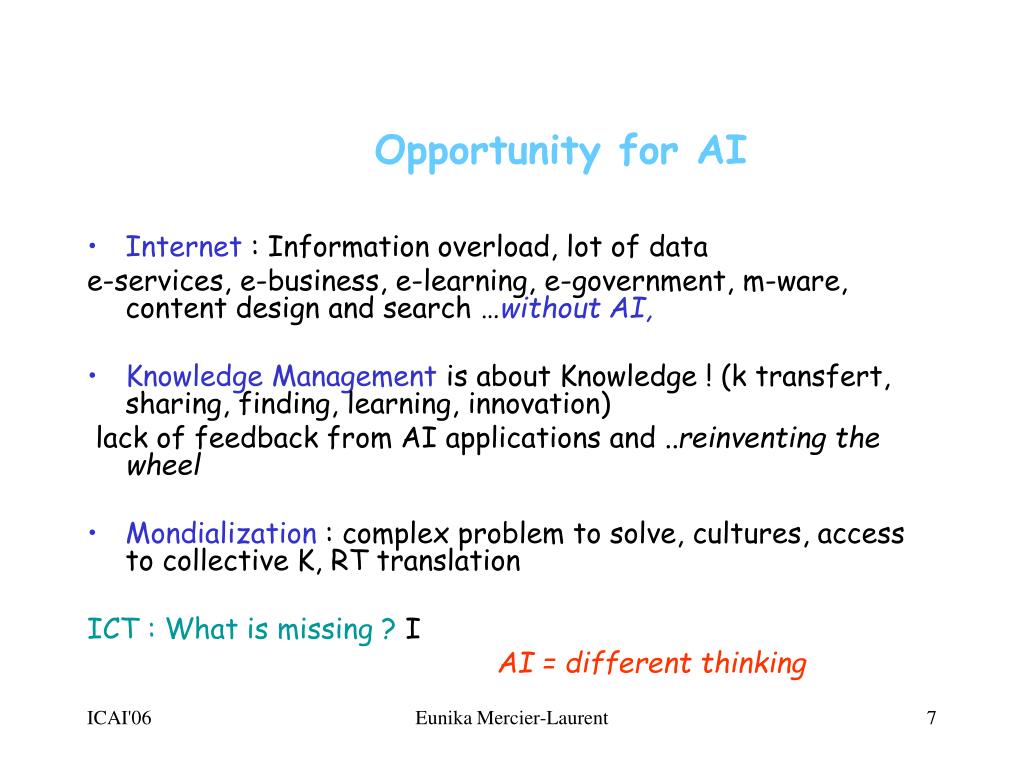 Opportunity for AI

• Internet : Information overload, lot of data
e-services, e-business, e-learning, e-government, m-ware, content design and search …without AI,

• Knowledge Management is about Knowledge ! (k transfert, sharing, finding, learning, innovation)
lack of feedback from AI applications and ..reinventing the wheel

• Mondialization : complex problem to solve, cultures, access to collective K, RT translation

ICT : What is missing ? I

AI = different thinking

ICAI'06

Eunika Mercier-Laurent

7